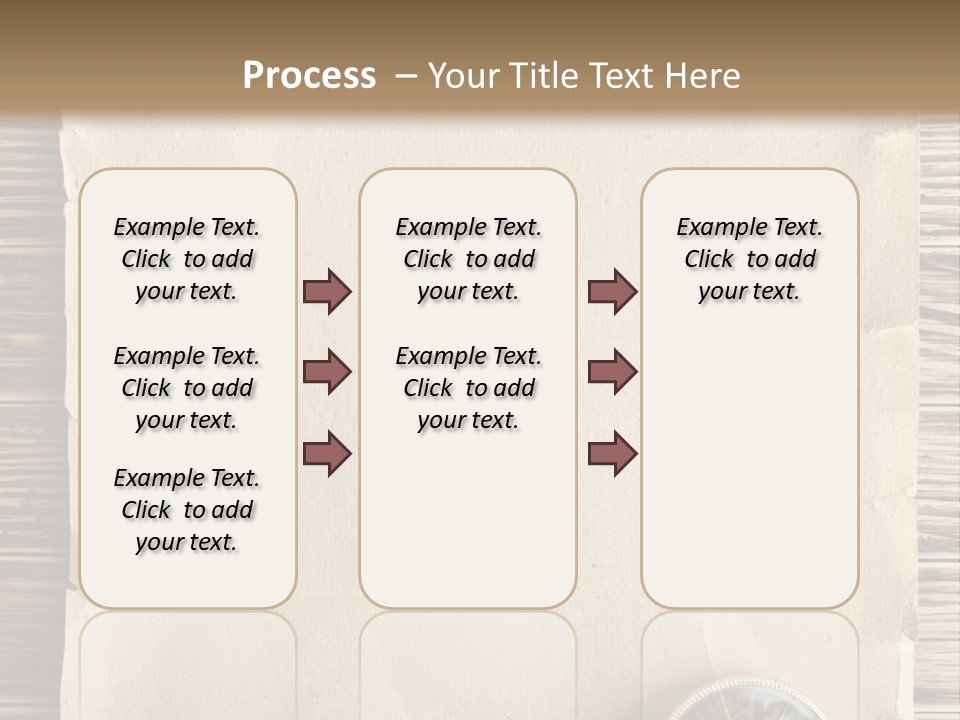 Process – Your Title Text Here

Example Text. Click to add your text.

Example Text. Click to add your text.

Example Text. Click to add your text.

Example Text. Click to add your text.

Example Text. Click to add your text.

Example Text. Click to add your text.